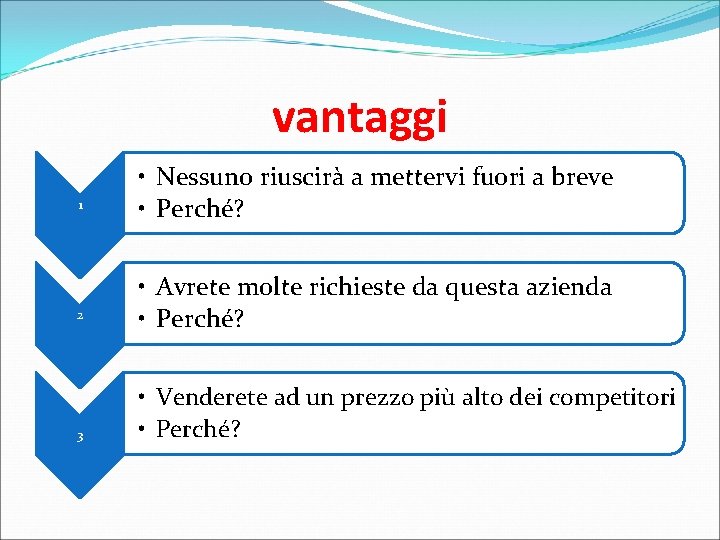 vantaggi

1

• Nessuno riuscirà a mettervi fuori a breve
• Perché?

2

• Avrete molte richieste da questa azienda
• Perché?

3

• Venderete ad un prezzo più alto dei competitori
• Perché?